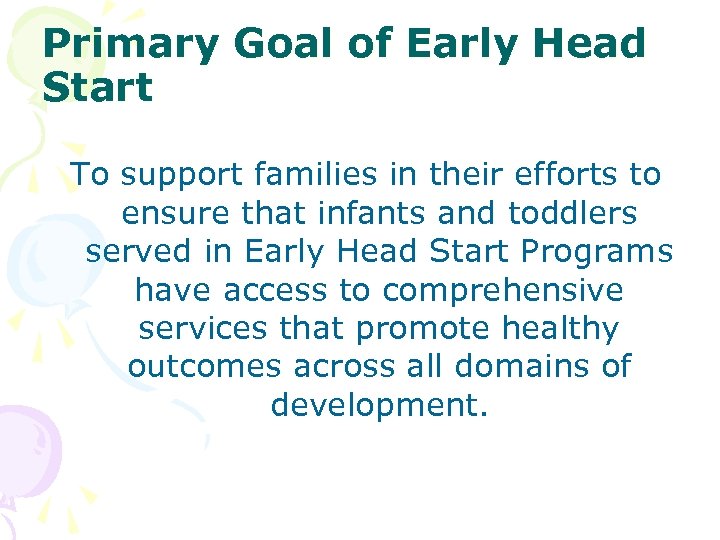 Primary Goal of Early Head Start

To support families in their efforts to ensure that infants and toddlers served in Early Head Start Programs have access to comprehensive services that promote healthy outcomes across all domains of development.